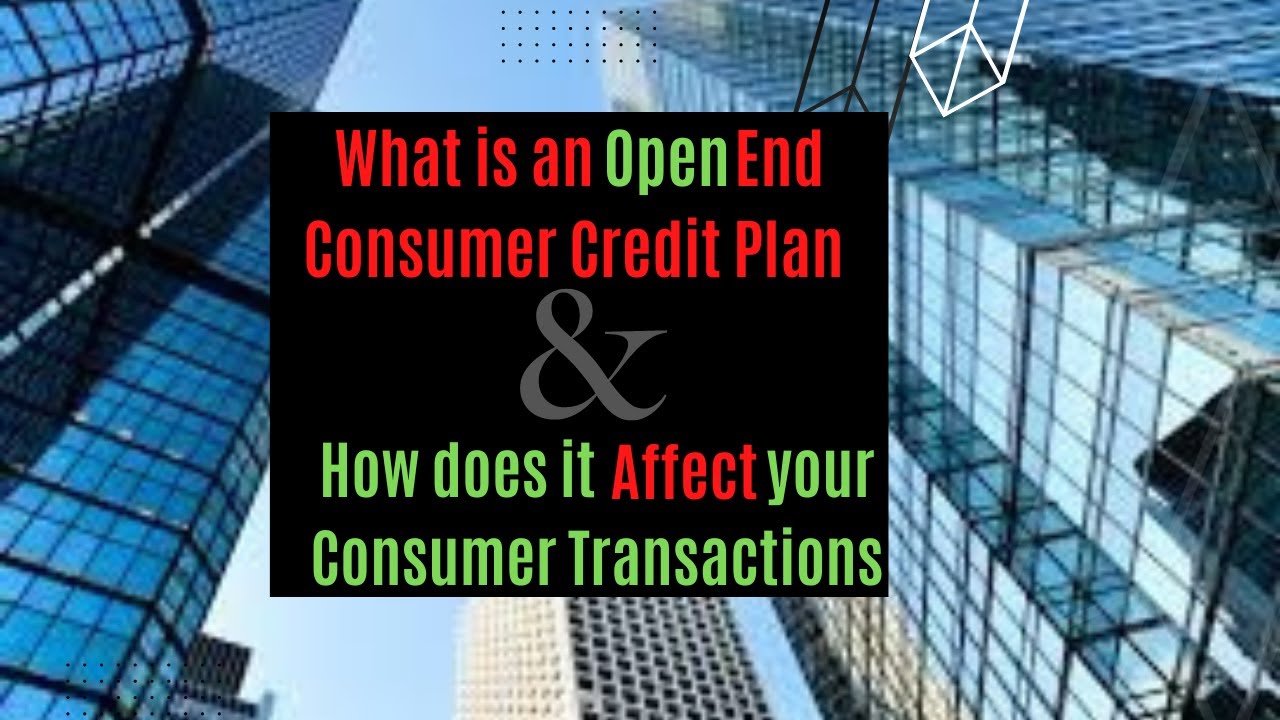 What is an Open End Consumer Credit Plan

&

How does it Affect your Consumer Transactions